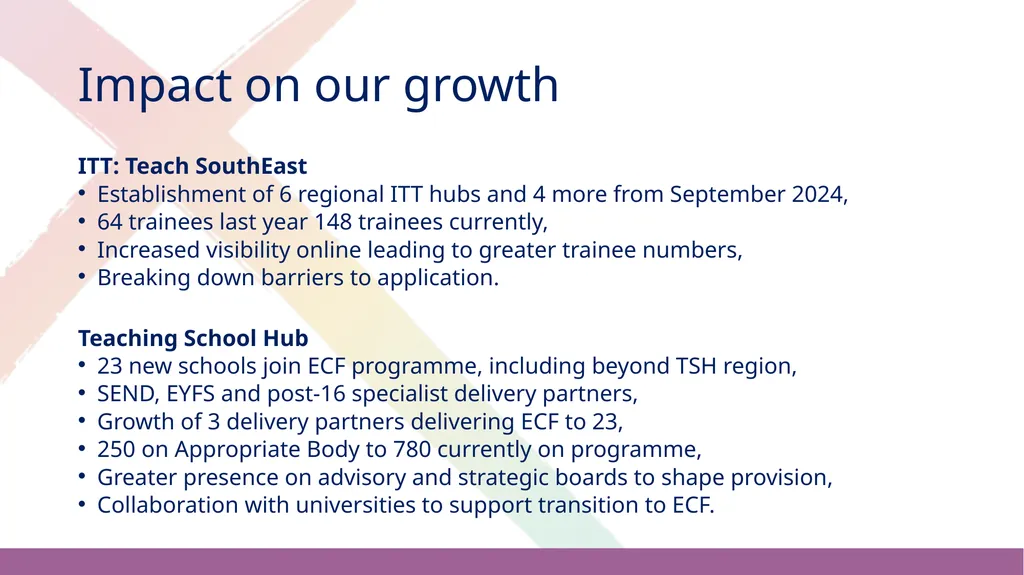 Impact on our growth

ITT: Teach SouthEast
• Establishment of 6 regional ITT hubs and 4 more from September 2024,
• 64 trainees last year 148 trainees currently,
• Increased visibility online leading to greater trainee numbers,
• Breaking down barriers to application.

Teaching School Hub
• 23 new schools join ECF programme, including beyond TSH region,
• SEND, EYFS and post-16 specialist delivery partners,
• Growth of 3 delivery partners delivering ECF to 23,
• 250 on Appropriate Body to 780 currently on programme,
• Greater presence on advisory and strategic boards to shape provision,
• Collaboration with universities to support transition to ECF.